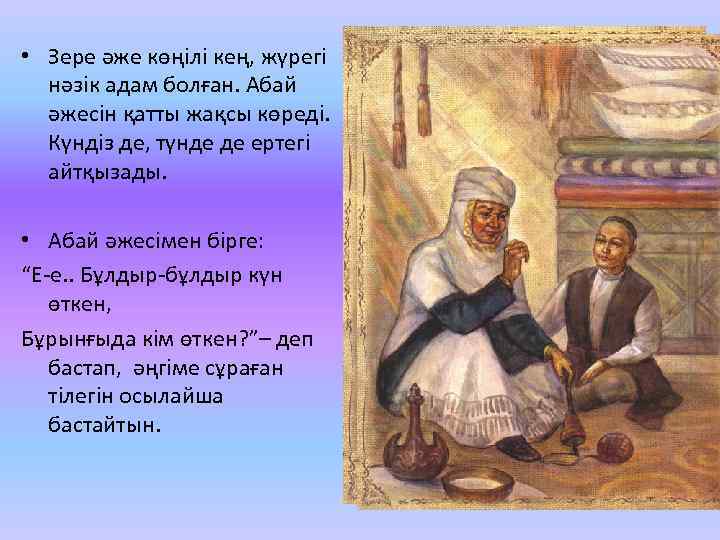 • Зере әже көңілі кең, жүрегі нәзік адам болған. Абай әжесін қатты жақсы көреді. Күндіз де, түнде де ертегі айтқызады.

• Абай әжесімен бірге:
“Е-е.. Бұлдыр-бұлдыр күн өткен,
Бұрынғыда кім өткен?”– деп бастап, әңгіме сұраған тілегін осылайша бастайтын.